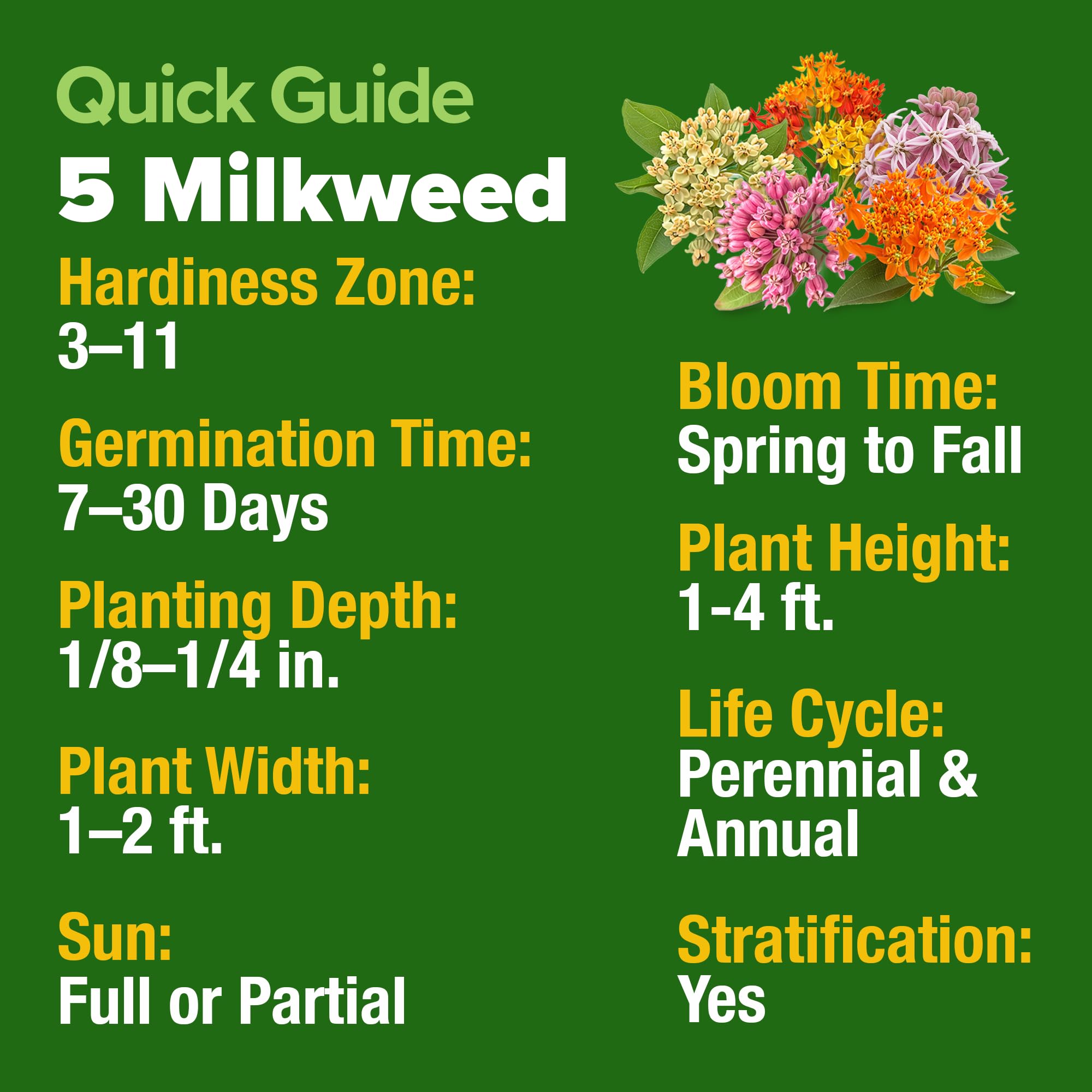 Quick Guide
5 Milkweed

Hardiness Zone:
3–11

Germination Time:
7–30 Days

Planting Depth:
1/8–1/4 in.

Plant Width:
1–2 ft.

Sun:
Full or Partial

Bloom Time:
Spring to Fall

Plant Height:
1-4 ft.

Life Cycle:
Perennial & Annual

Stratification:
Yes